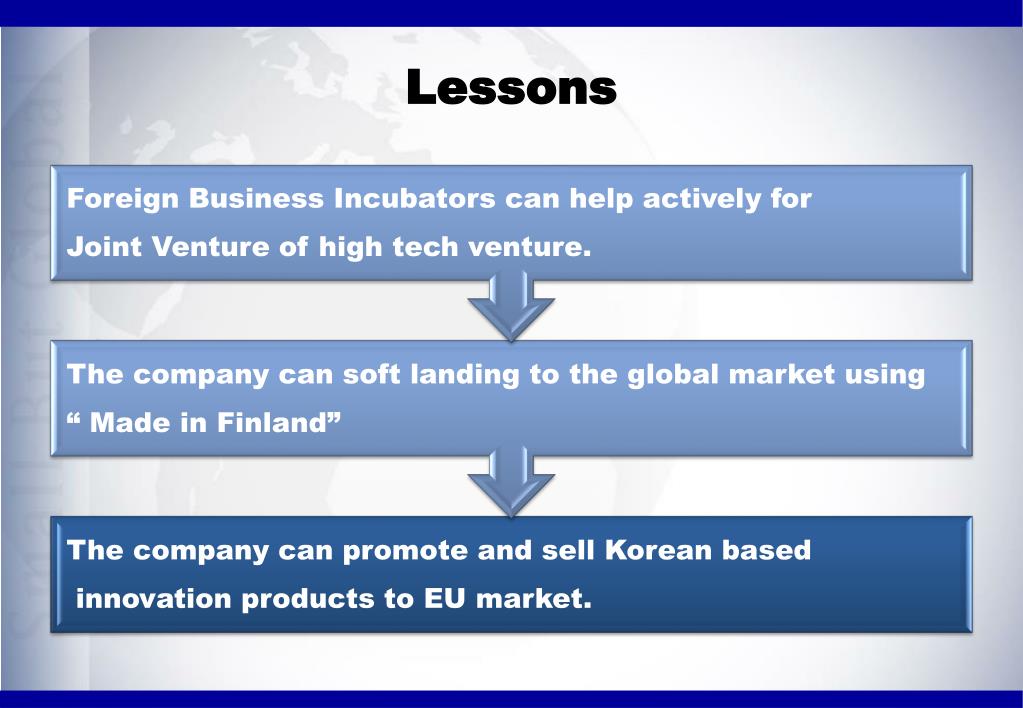 Lessons

Foreign Business Incubators can help actively for Joint Venture of high tech venture.

The company can soft landing to the global market using “ Made in Finland”

The company can promote and sell Korean based innovation products to EU market.